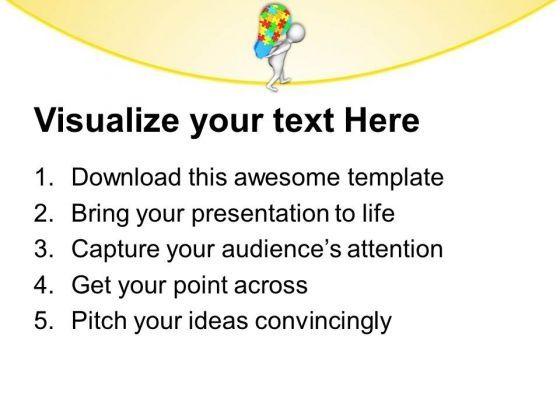 Visualize your text Here

1. Download this awesome template
2. Bring your presentation to life
3. Capture your audience's attention
4. Get your point across
5. Pitch your ideas convincingly